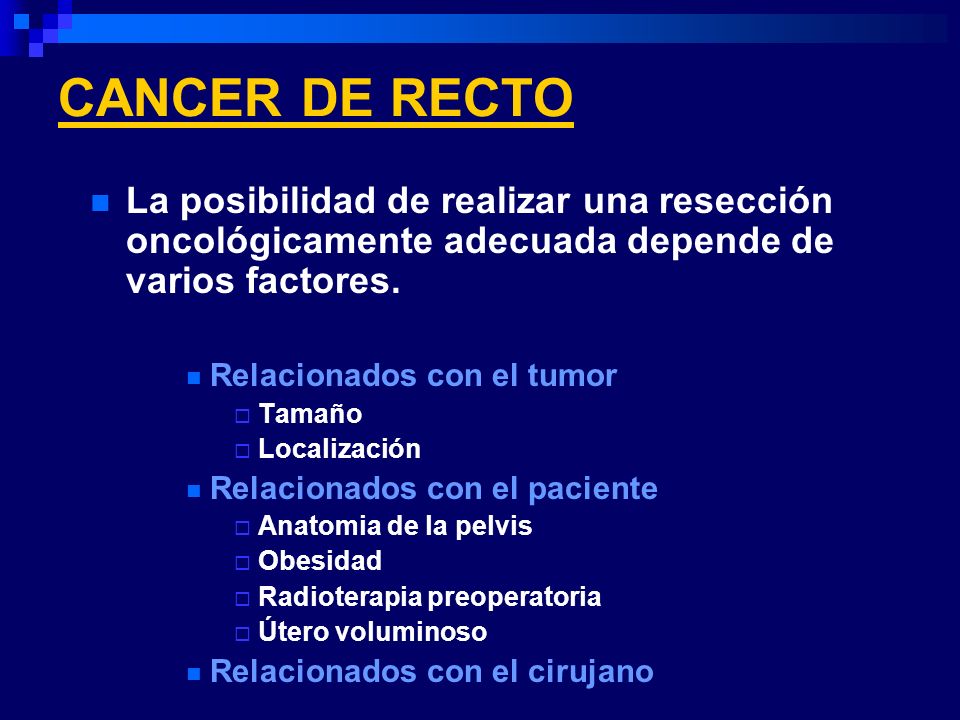 CANCER DE RECTO

La posibilidad de realizar una resección oncológicamente adecuada depende de varios factores.

Relacionados con el tumor
Tamaño
Localización
Relacionados con el paciente
Anatomia de la pelvis
Obesidad
Radioterapia preoperatoria
Útero voluminoso
Relacionados con el cirujano